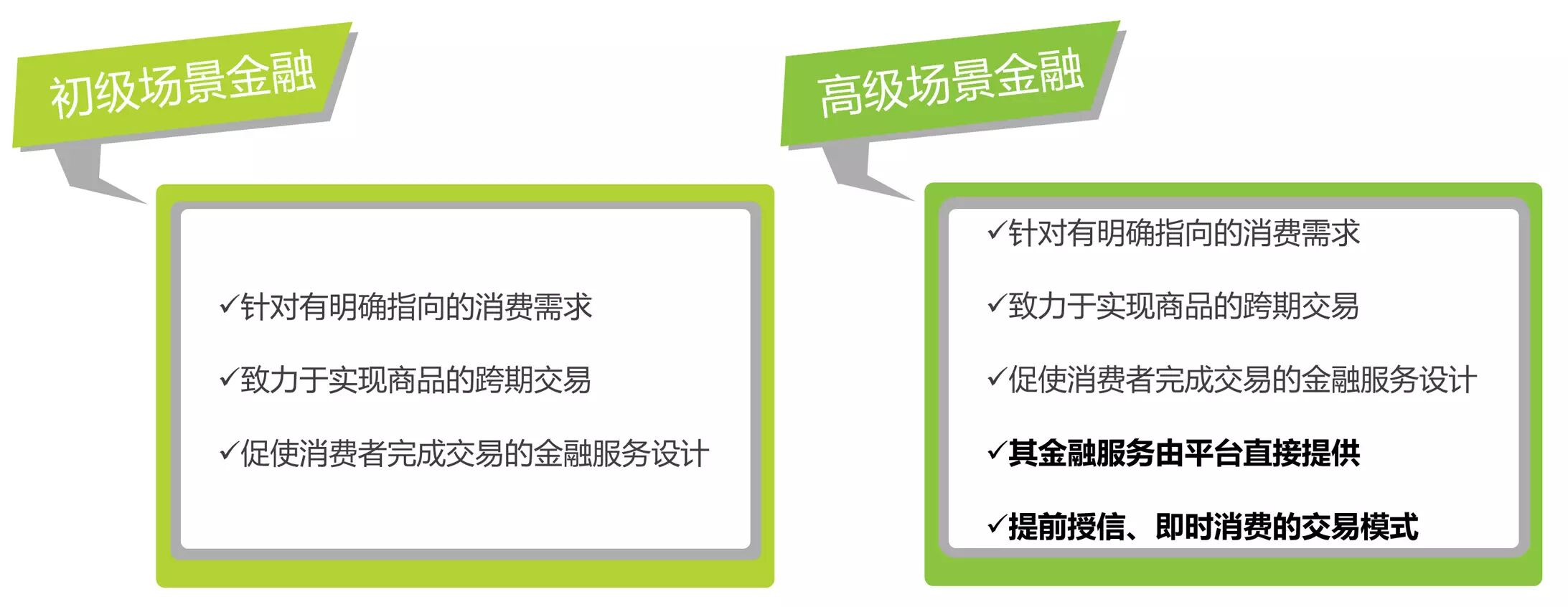 初级场景金融

✓针对有明确指向的消费需求

✓致力于实现商品的跨期交易

✓促使消费者完成交易的金融服务设计

高级场景金融

✓针对有明确指向的消费需求

✓致力于实现商品的跨期交易

✓促使消费者完成交易的金融服务设计

✓其金融服务由平台直接提供

✓提前授信、即时消费的交易模式